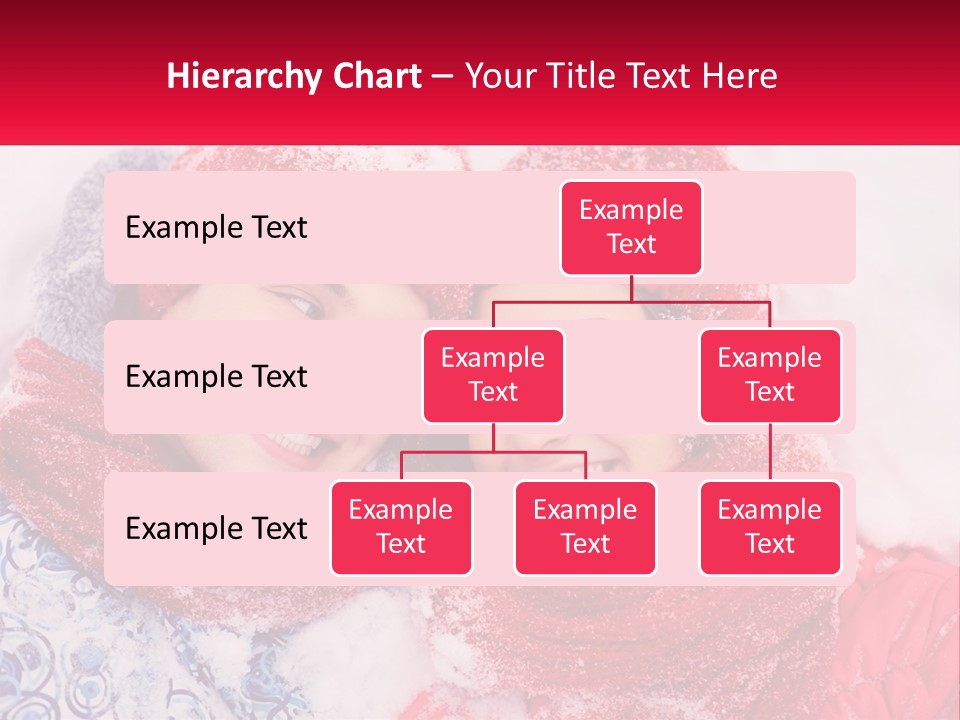 Hierarchy Chart – Your Title Text Here

Example Text

Example Text

Example Text

Example Text

Example Text

Example Text

Example Text

Example Text

Example Text